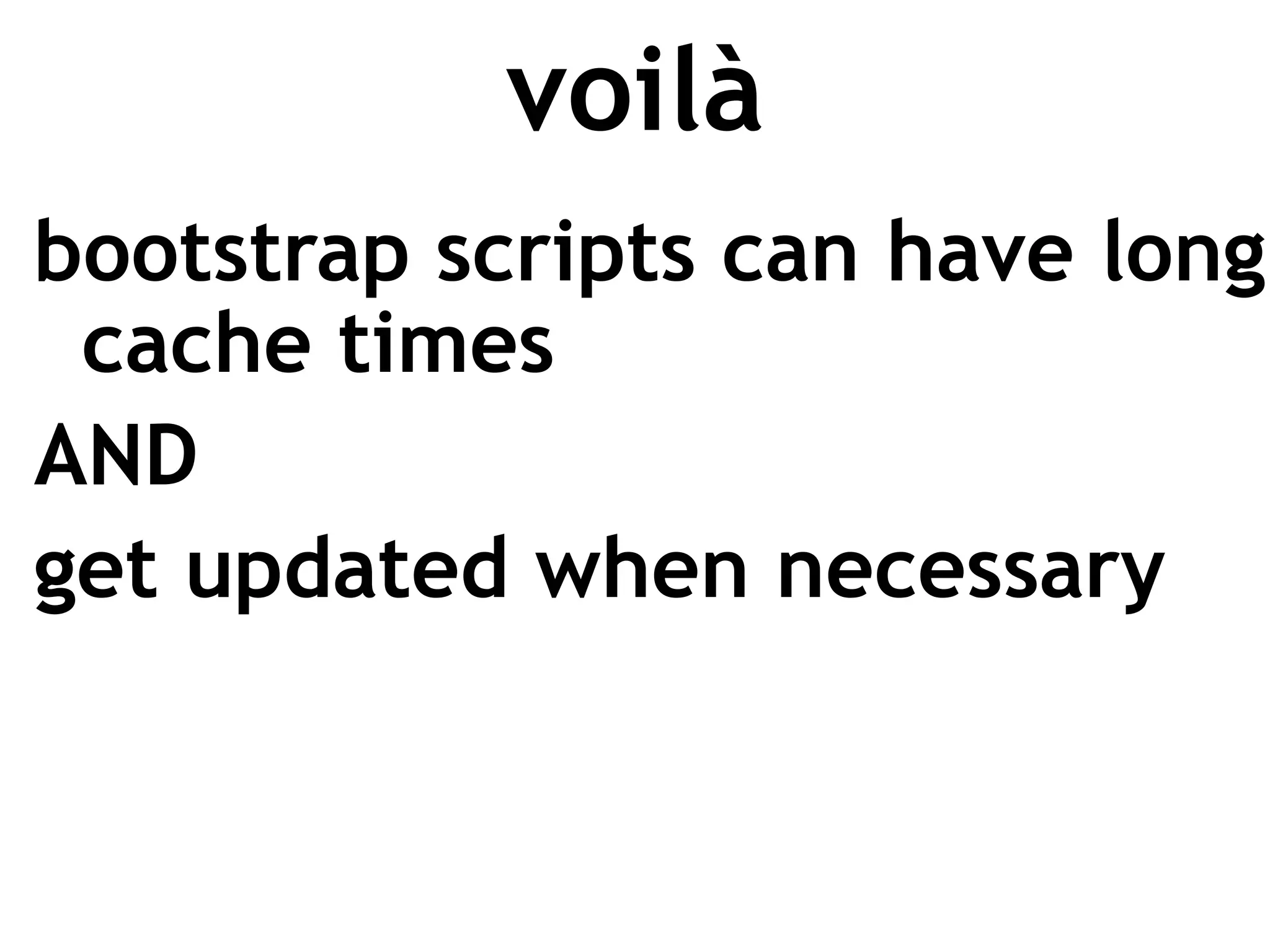 voilà

bootstrap scripts can have long cache times

AND

get updated when necessary